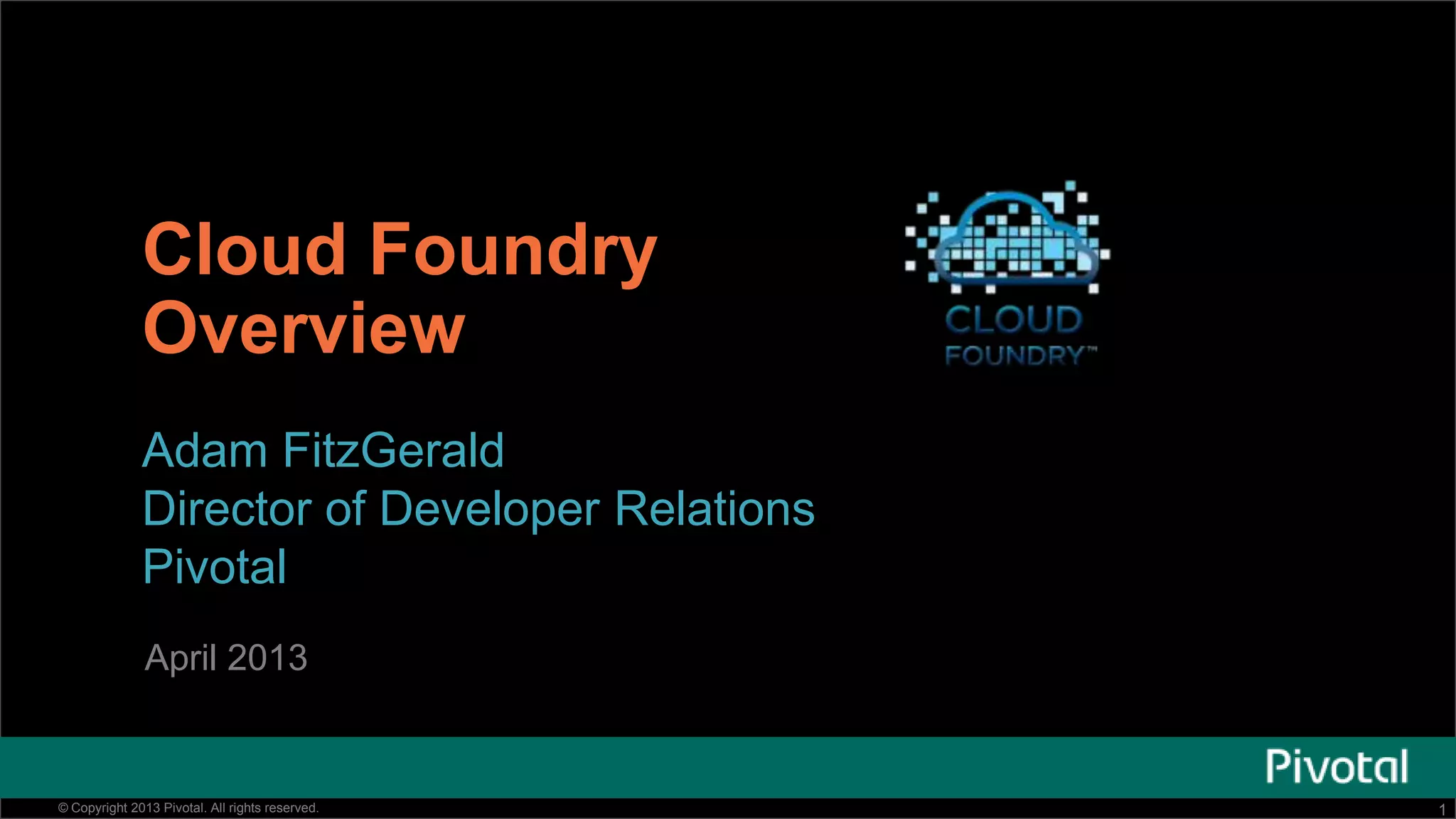 Cloud Foundry Overview

CLOUD FOUNDRY™

Adam FitzGerald
Director of Developer Relations
Pivotal

April 2013

Pivotal

© Copyright 2013 Pivotal. All rights reserved.

1